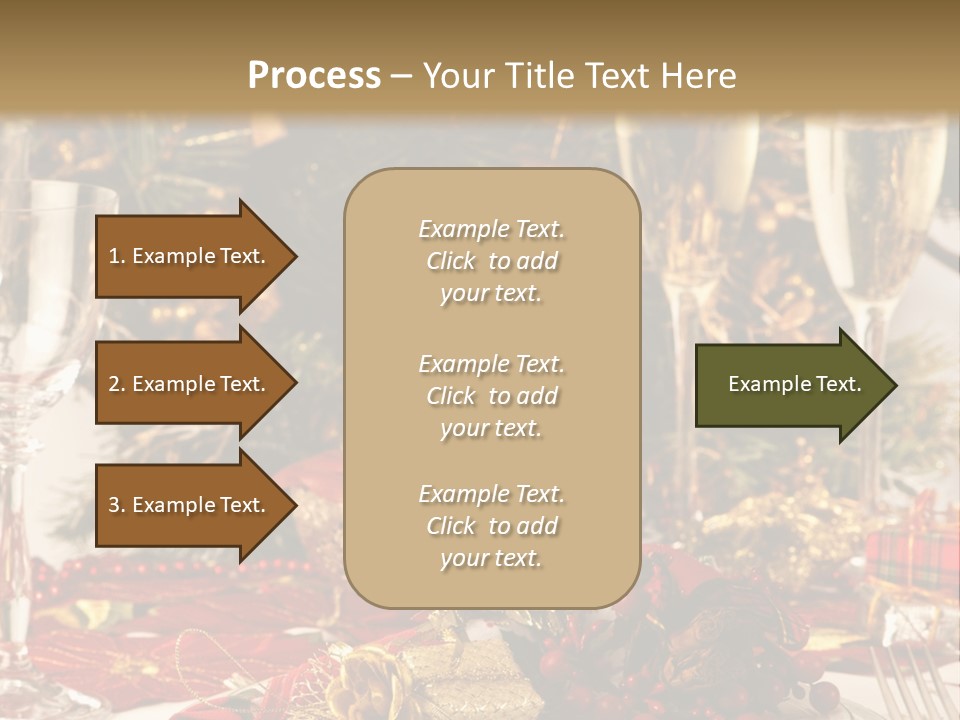 Process – Your Title Text Here

1. Example Text.

2. Example Text.

3. Example Text.

Example Text. Click to add your text.

Example Text. Click to add your text.

Example Text. Click to add your text.

Example Text.